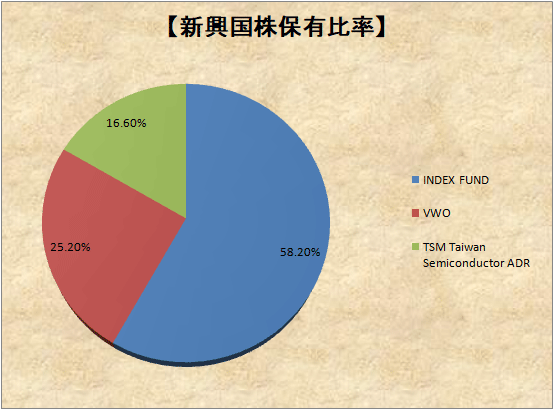 【新興国株保有比率】

16.60%

25.20%

58.20%

INDEX FUND

VWO

TSM Taiwan Semiconductor ADR